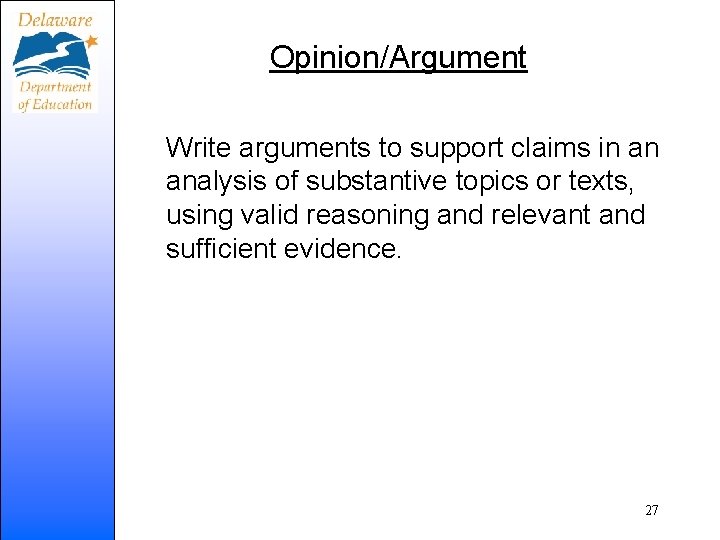 Delaware
Department of Education

Opinion/Argument

Write arguments to support claims in an analysis of substantive topics or texts, using valid reasoning and relevant and sufficient evidence.

27